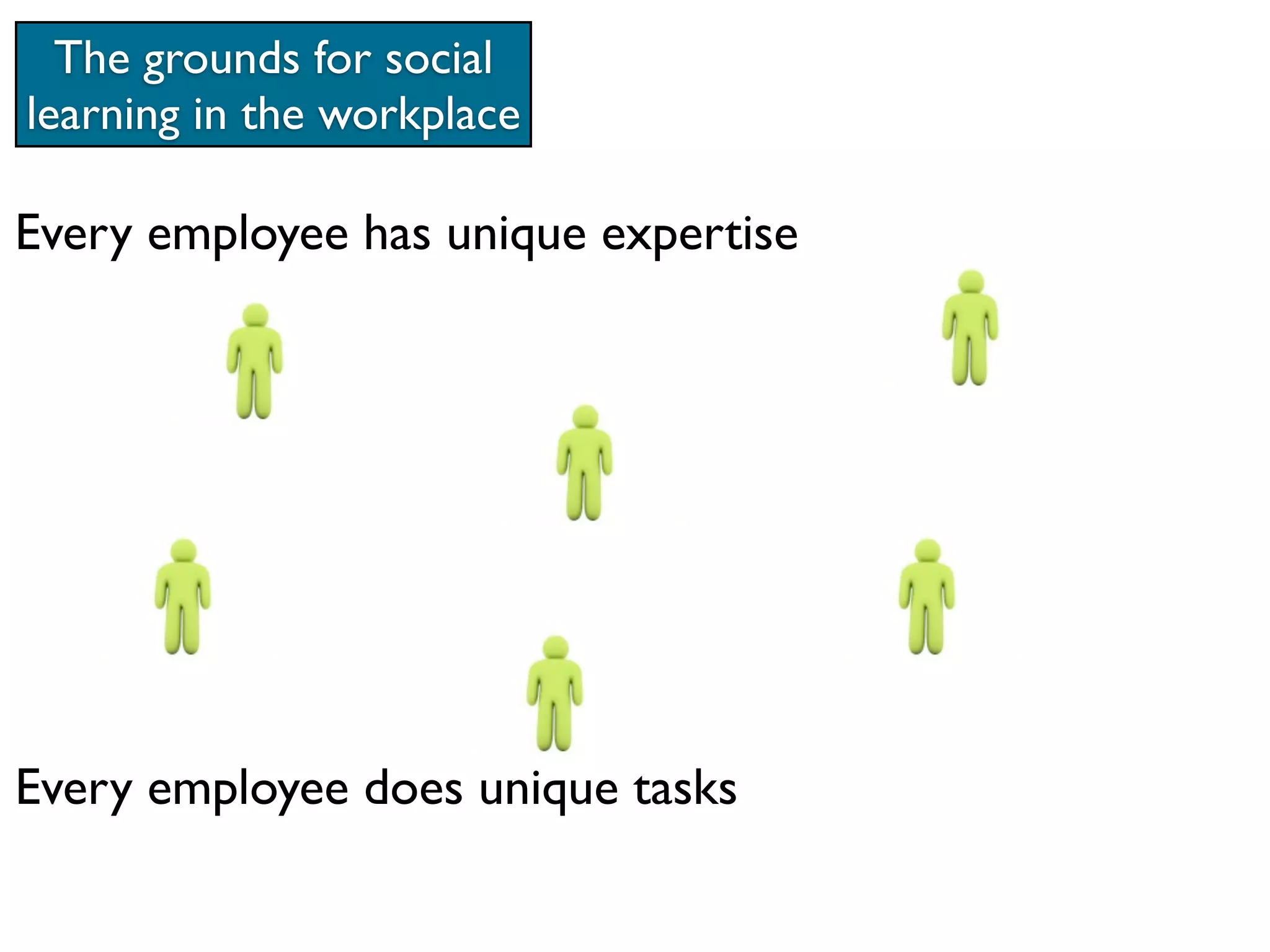 The grounds for social learning in the workplace

Every employee has unique expertise

Every employee does unique tasks